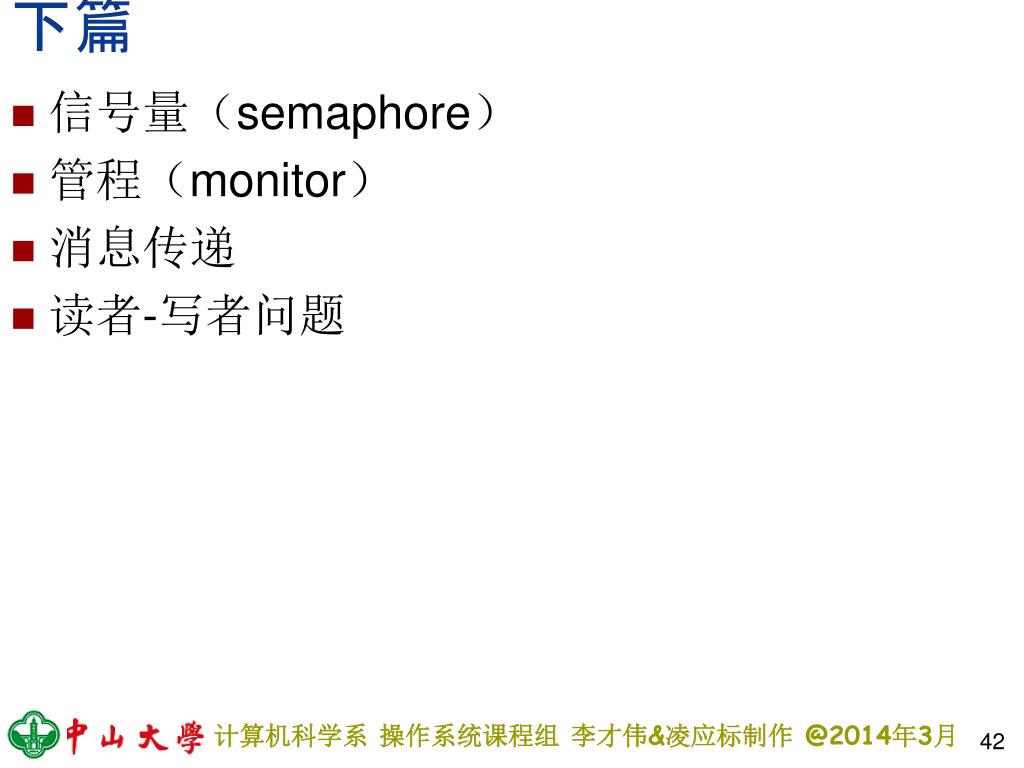 下篇

- 信号量（semaphore）
- 管程（monitor）
- 消息传递
- 读者-写者问题

中山大學 计算机科学系 操作系统课程组 李才伟&凌应标制作 @2014年3月 42